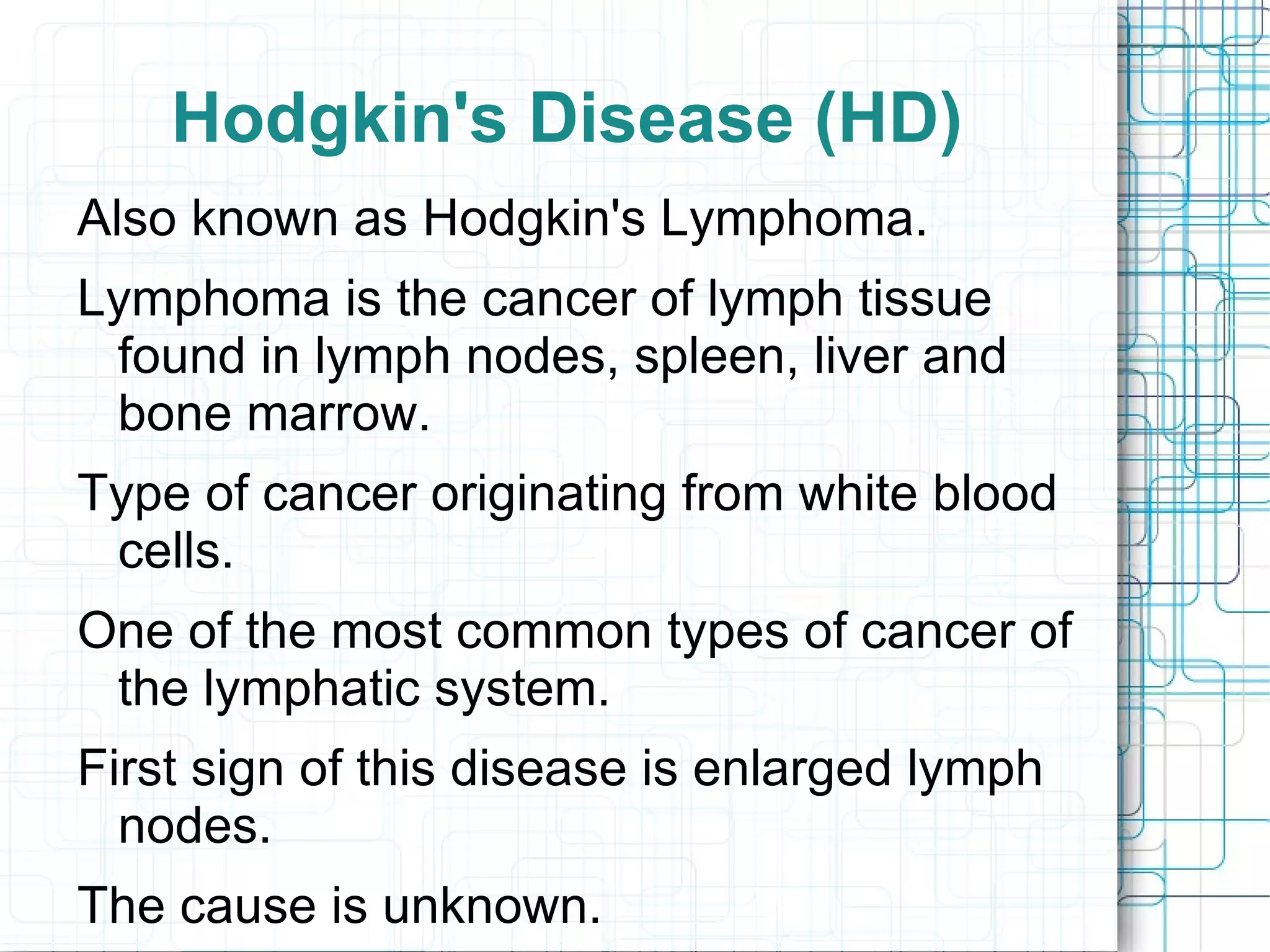 Hodgkin's Disease (HD)

Also known as Hodgkin's Lymphoma.

Lymphoma is the cancer of lymph tissue found in lymph nodes, spleen, liver and bone marrow.

Type of cancer originating from white blood cells.

One of the most common types of cancer of the lymphatic system.

First sign of this disease is enlarged lymph nodes.

The cause is unknown.